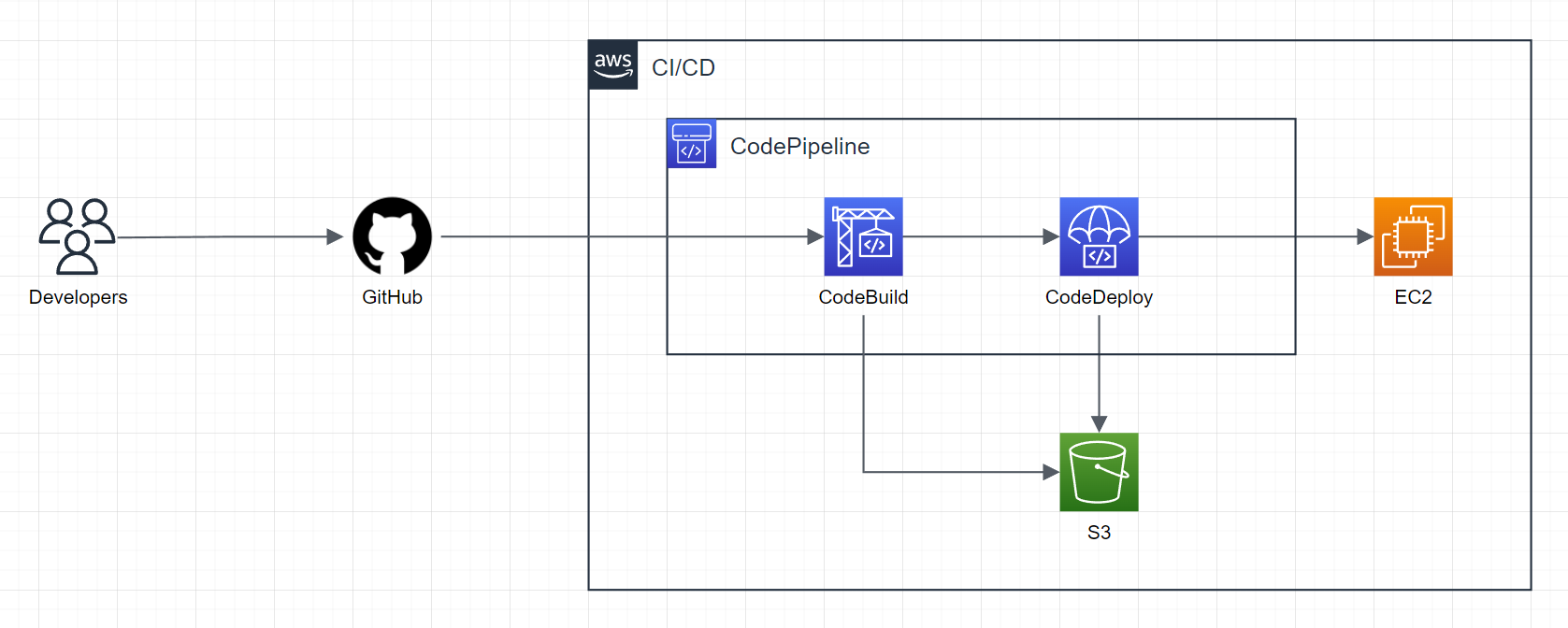 aws CI/CD

CodePipeline

Developers

GitHub

CodeBuild

CodeDeploy

EC2

S3